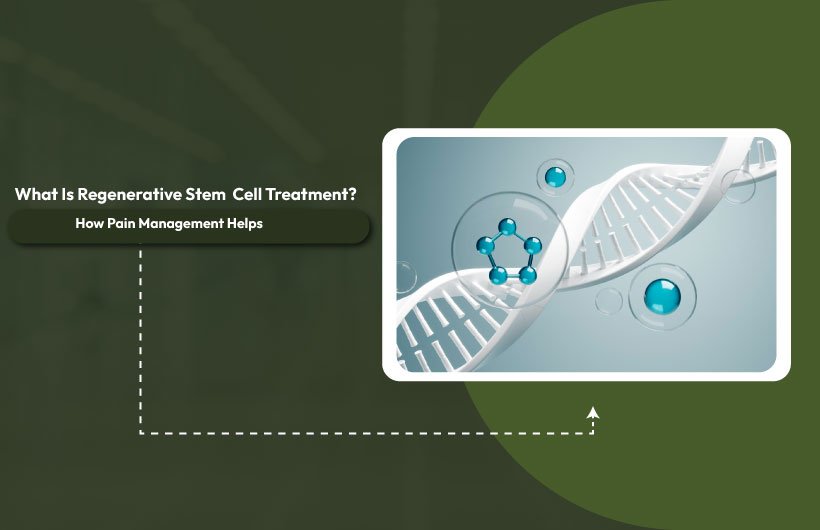 What Is Regenerative Stem  Cell Treatment?

How Pain Management Helps